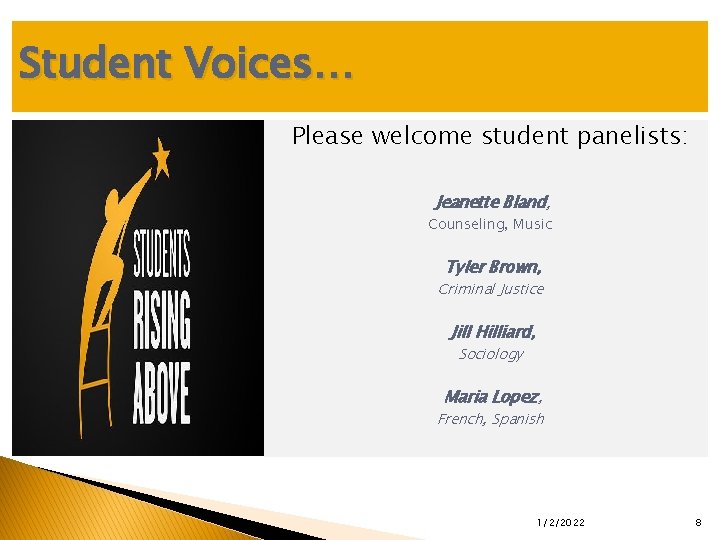 Student Voices…

STUDENTS
RISING
ABOVE

Please welcome student panelists:

Jeanette Bland,
Counseling, Music

Tyler Brown,
Criminal Justice

Jill Hilliard,
Sociology

Maria Lopez,
French, Spanish

1/2/2022

8